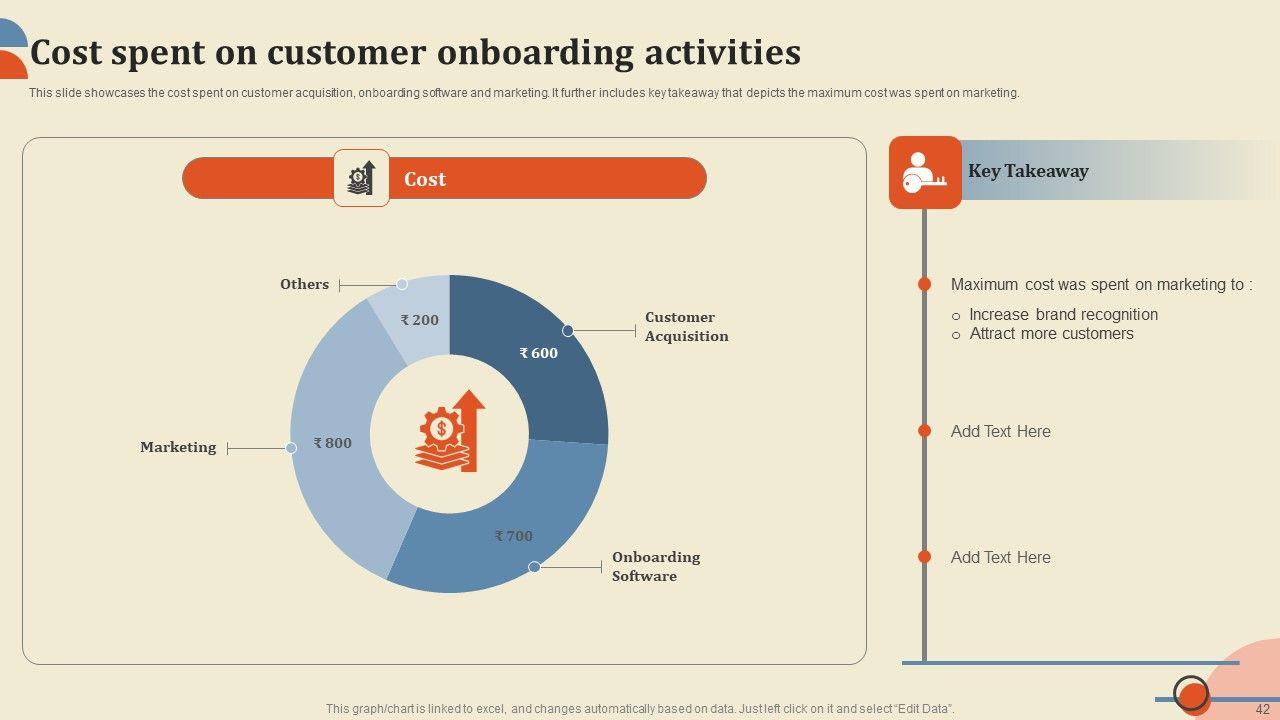 Cost spent on customer onboarding activities

This slide showcases the cost spent on customer acquisition, onboarding software and marketing. It further includes key takeaway that depicts the maximum cost was spent on marketing.

Cost

Others

₹ 200

Customer Acquisition

₹ 600

Marketing

₹ 800

₹ 700

Onboarding Software

Key Takeaway

Maximum cost was spent on marketing to :

○ Increase brand recognition
○ Attract more customers

Add Text Here

Add Text Here

This graph/chart is linked to excel, and changes automatically based on data. Just left click on it and select "Edit Data".

42